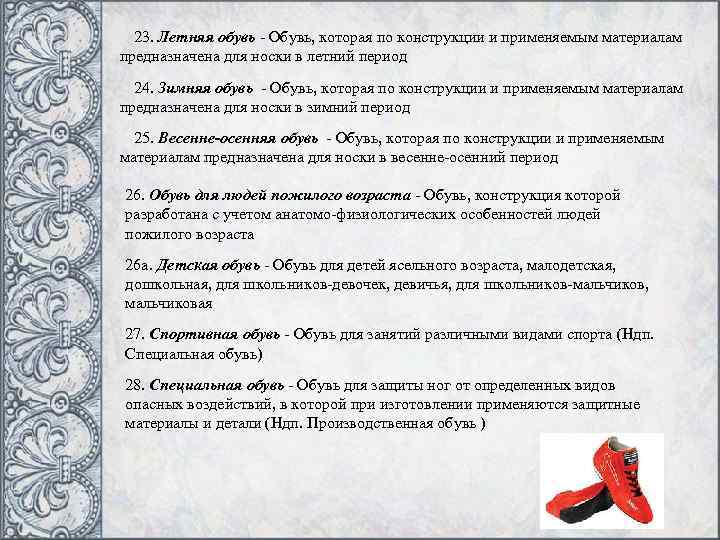 23. Летняя обувь - Обувь, которая по конструкции и применяемым материалам предназначена для носки в летний период

24. Зимняя обувь - Обувь, которая по конструкции и применяемым материалам предназначена для носки в зимний период

25. Весенне-осенняя обувь - Обувь, которая по конструкции и применяемым материалам предназначена для носки в весенне-осенний период

26. Обувь для людей пожилого возраста - Обувь, конструкция которой разработана с учетом анатомо-физиологических особенностей людей пожилого возраста

26а. Детская обувь - Обувь для детей ясельного возраста, малодетская, дошкольная, для школьников-девочек, девичья, для школьников-мальчиков, мальчиковая

27. Спортивная обувь - Обувь для занятий различными видами спорта (Ндп. Специальная обувь)

28. Специальная обувь - Обувь для защиты ног от определенных видов опасных воздействий, в которой при изготовлении применяются защитные материалы и детали (Ндп. Производственная обувь )